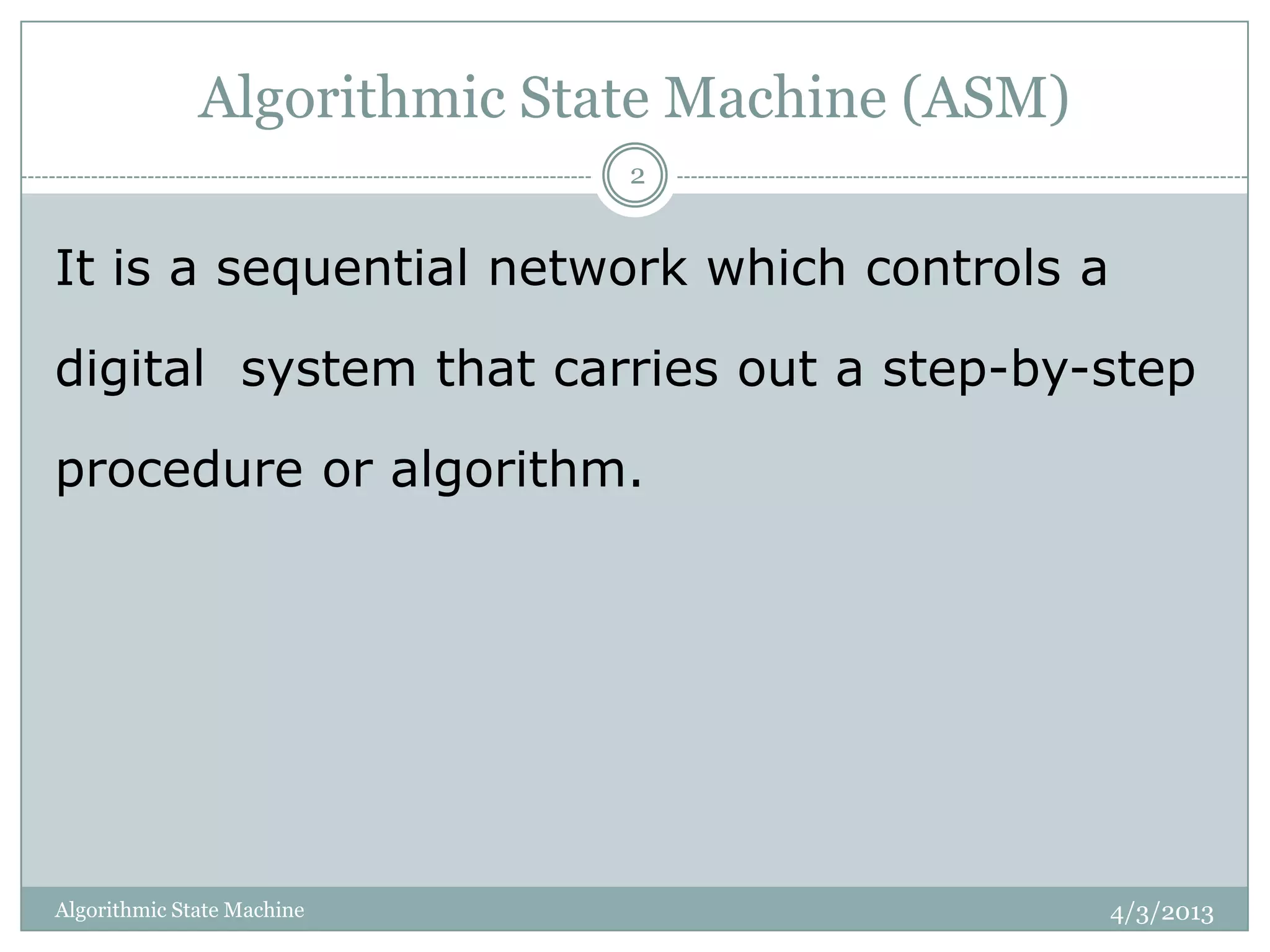 Algorithmic State Machine (ASM)

2

It is a sequential network which controls a digital system that carries out a step-by-step procedure or algorithm.

Algorithmic State Machine

4/3/2013